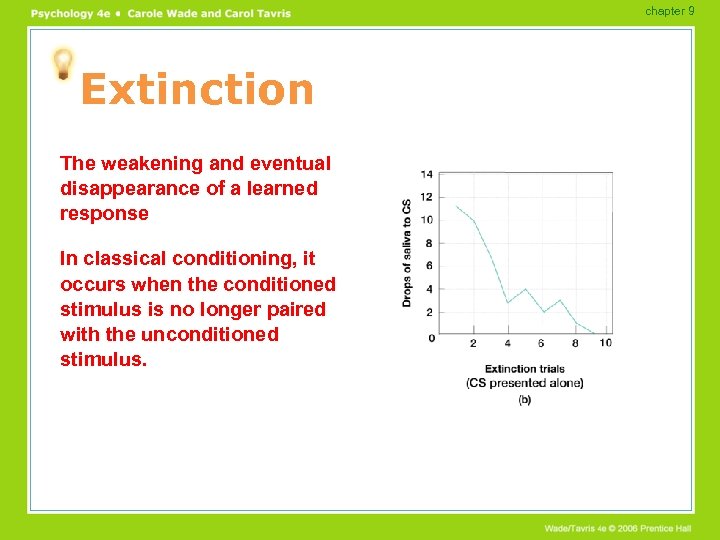 Psychology 4e • Carole Wade and Carol Tavris

chapter 9

Extinction

The weakening and eventual disappearance of a learned response

In classical conditioning, it occurs when the conditioned stimulus is no longer paired with the unconditioned stimulus.

Drops of saliva to CS

14
12
10
8
6
4
2
0

2 4 6 8 10

Extinction trials
(CS presented alone)
(b)

Wade/Tavris 4e © 2006 Prentice Hall